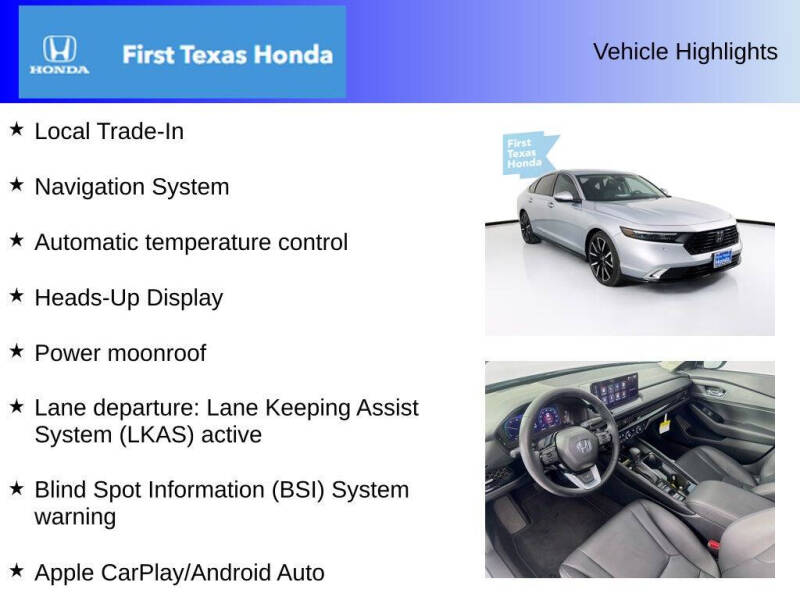 HONDA

First Texas Honda

Vehicle Highlights

★ Local Trade-In

★ Navigation System

★ Automatic temperature control

★ Heads-Up Display

★ Power moonroof

★ Lane departure: Lane Keeping Assist System (LKAS) active

★ Blind Spot Information (BSI) System warning

★ Apple CarPlay/Android Auto

First Texas Honda